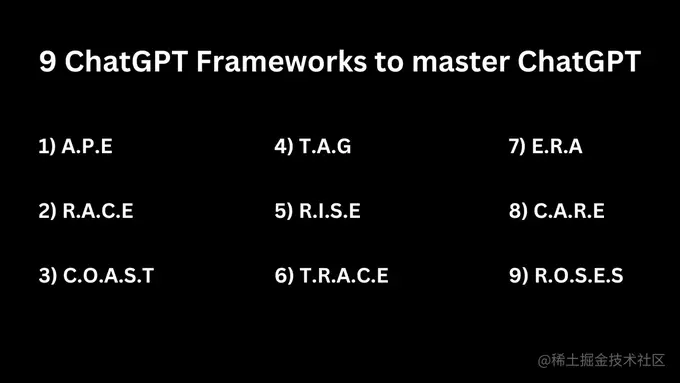 9 ChatGPT Frameworks to master ChatGPT

1) A.P.E

2) R.A.C.E

3) C.O.A.S.T

4) T.A.G

5) R.I.S.E

6) T.R.A.C.E

7) E.R.A

8) C.A.R.E

9) R.O.S.E.S

@稀土掘金技术社区